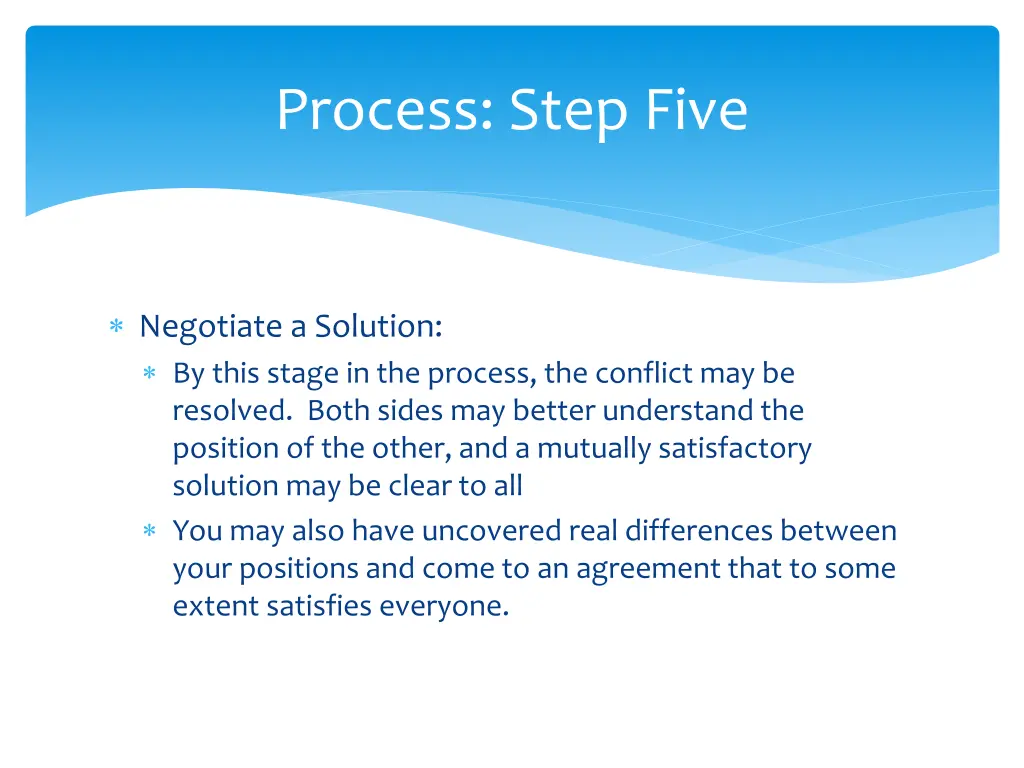 Process: Step Five

∗ Negotiate a Solution:
∗ By this stage in the process, the conflict may be resolved. Both sides may better understand the position of the other, and a mutually satisfactory solution may be clear to all
∗ You may also have uncovered real differences between your positions and come to an agreement that to some extent satisfies everyone.